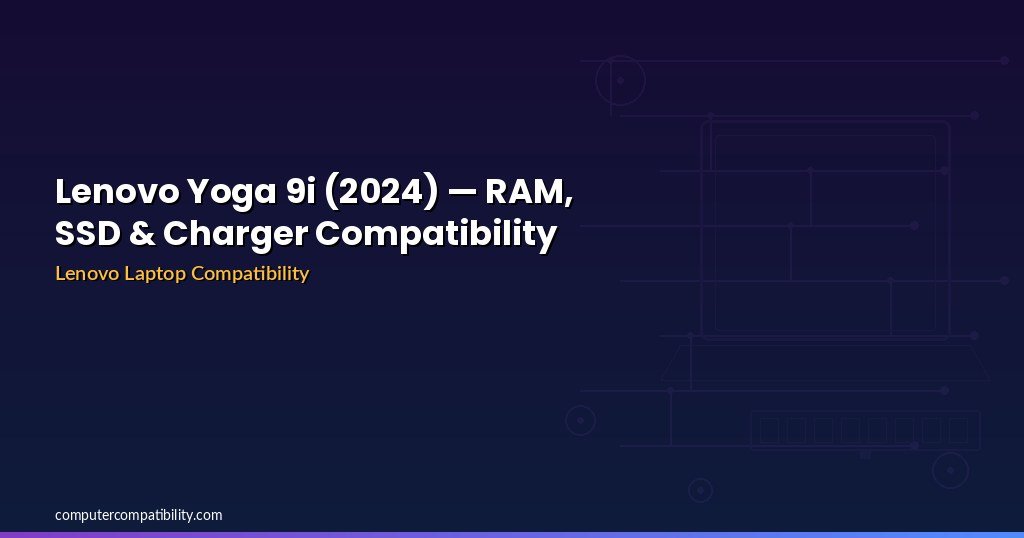 Lenovo Yoga 9i (2024) — RAM, SSD & Charger Compatibility

Lenovo Laptop Compatibility

computercompatibility.com